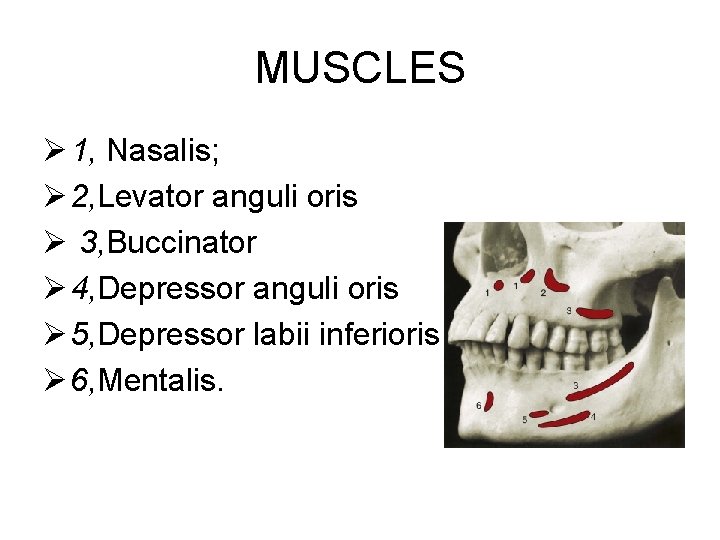 MUSCLES

➢ 1, Nasalis;
➢ 2, Levator anguli oris
➢ 3, Buccinator
➢ 4, Depressor anguli oris
➢ 5, Depressor labii inferioris
➢ 6, Mentalis.

1 1 2 3 3 6 5 4